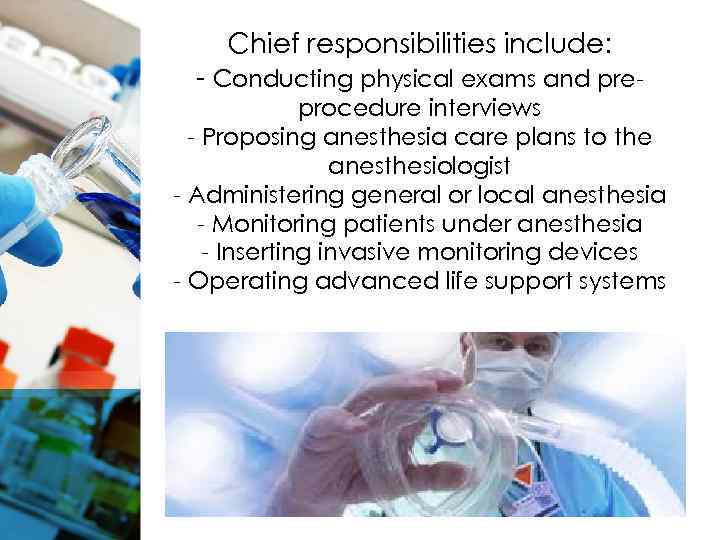 Chief responsibilities include:
- Conducting physical exams and pre-procedure interviews
- Proposing anesthesia care plans to the anesthesiologist
- Administering general or local anesthesia
- Monitoring patients under anesthesia
- Inserting invasive monitoring devices
- Operating advanced life support systems